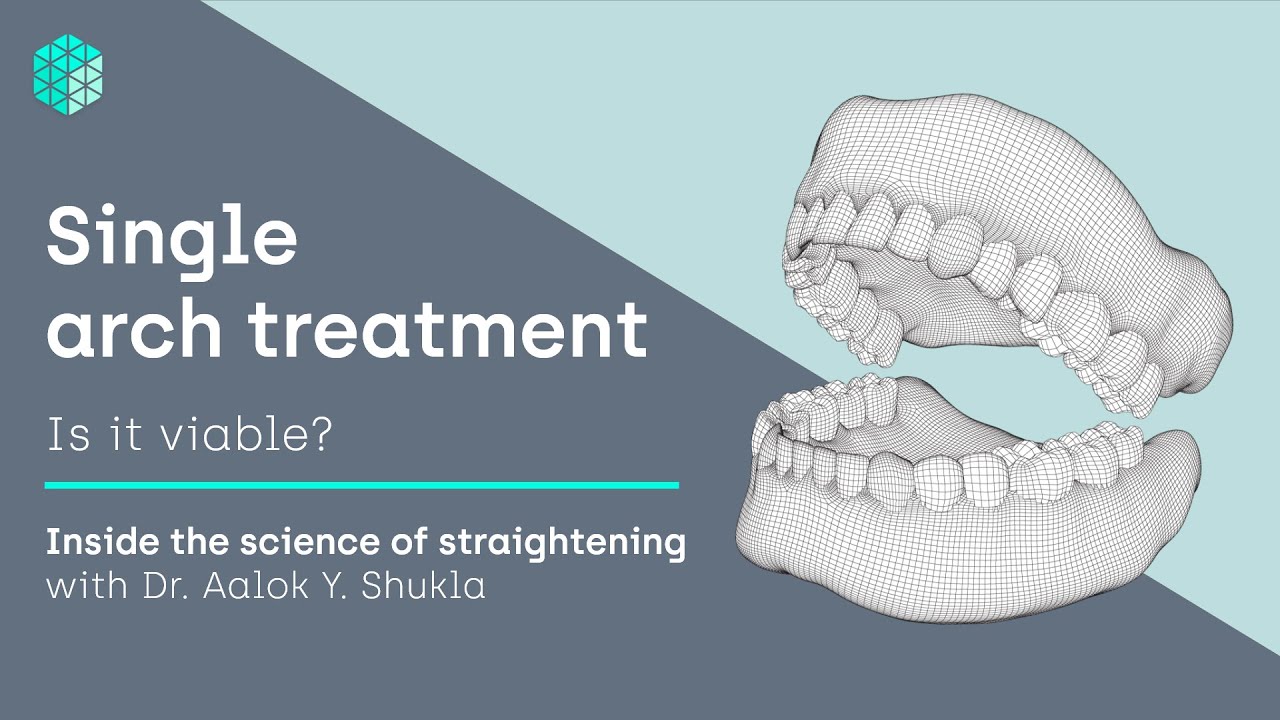 Single arch treatment

Is it viable?

Inside the science of straightening
with Dr. Aalok Y. Shukla